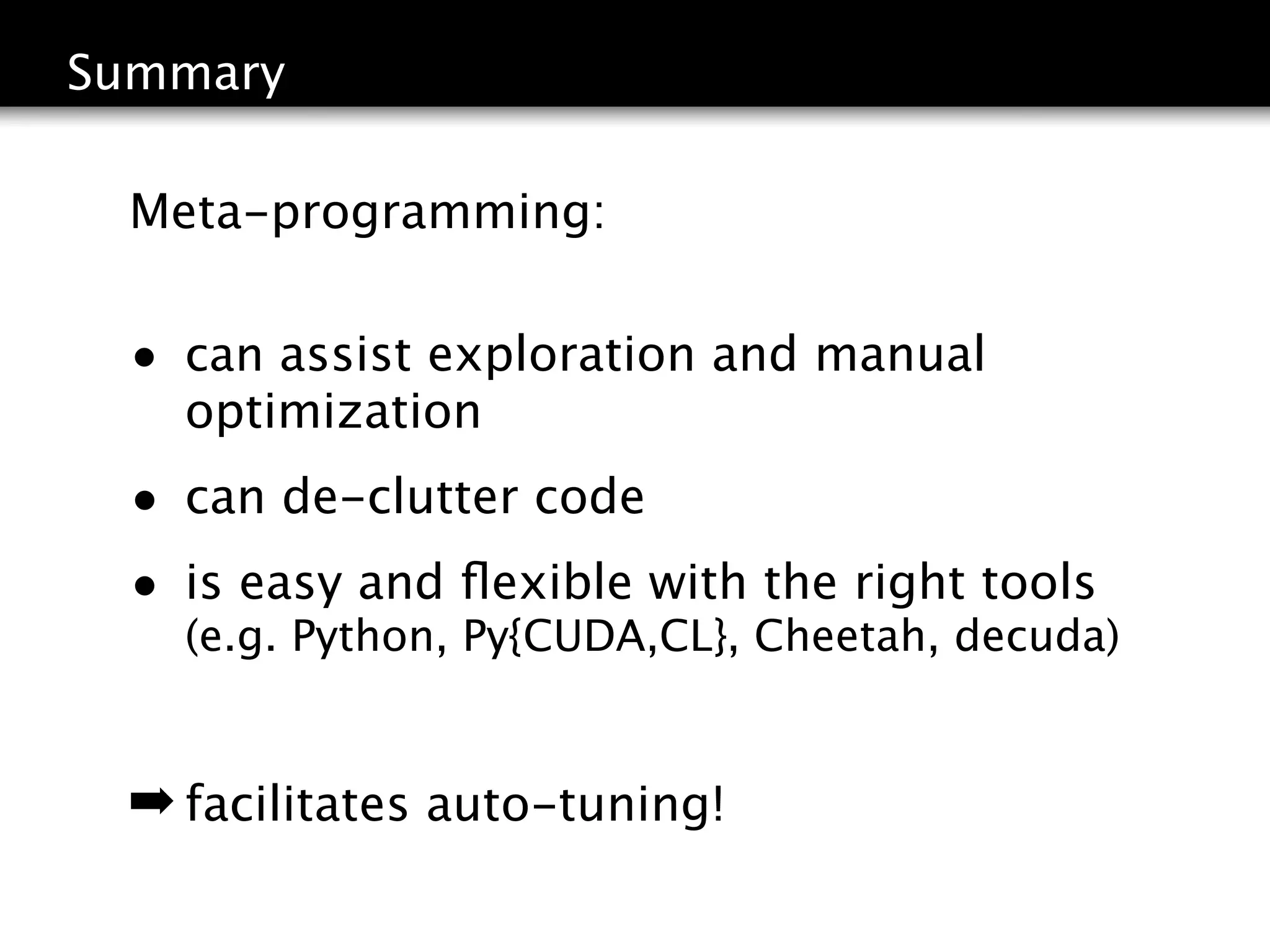 Summary

Meta-programming:

• can assist exploration and manual optimization

• can de-clutter code

• is easy and flexible with the right tools (e.g. Python, Py{CUDA,CL}, Cheetah, decuda)

➡ facilitates auto-tuning!